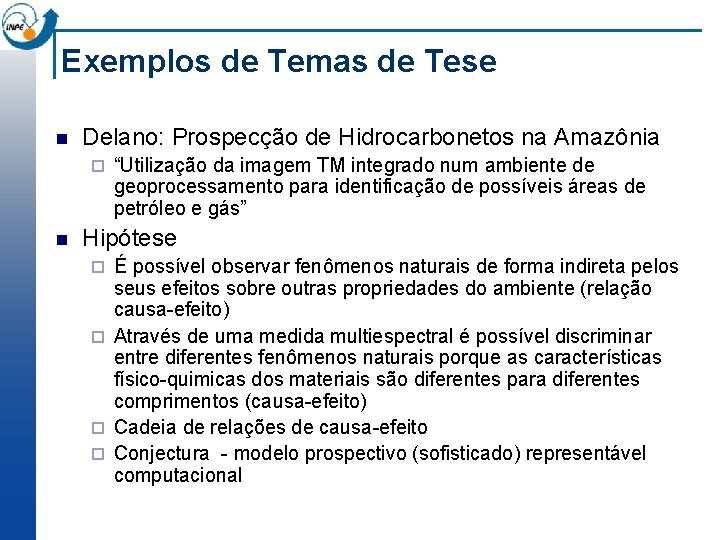 INPE

Exemplos de Temas de Tese

Delano: Prospecção de Hidrocarbonetos na Amazônia

“Utilização da imagem TM integrado num ambiente de geoprocessamento para identificação de possíveis áreas de petróleo e gás”

Hipótese

É possível observar fenômenos naturais de forma indireta pelos seus efeitos sobre outras propriedades do ambiente (relação causa-efeito)

Através de uma medida multiespectral é possível discriminar entre diferentes fenômenos naturais porque as características físico-quimicas dos materiais são diferentes para diferentes comprimentos (causa-efeito)

Cadeia de relações de causa-efeito

Conjectura - modelo prospectivo (sofisticado) representável computacional